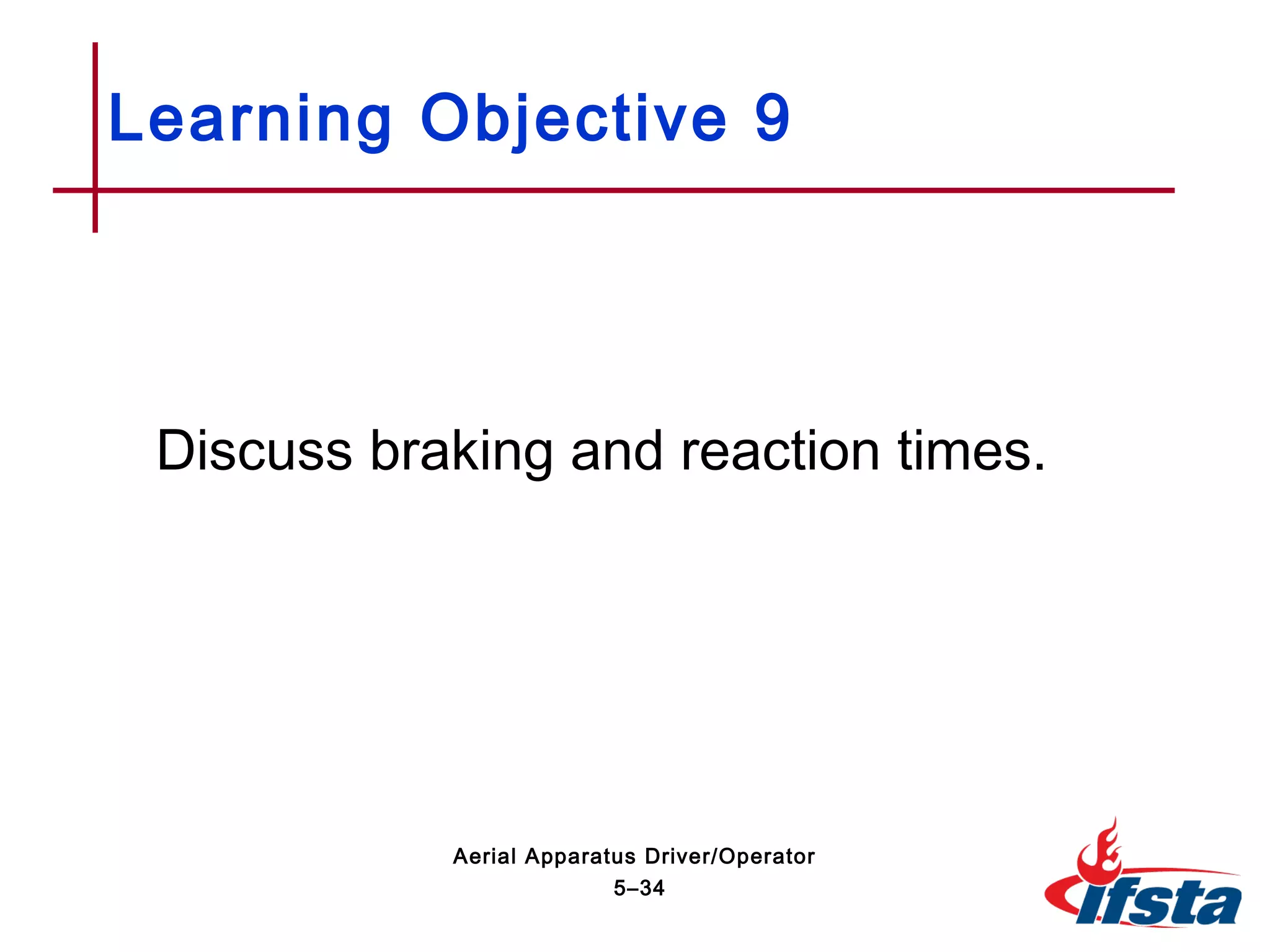 Learning Objective 9

Discuss braking and reaction times.

Aerial Apparatus Driver/Operator
5–34

ifsta